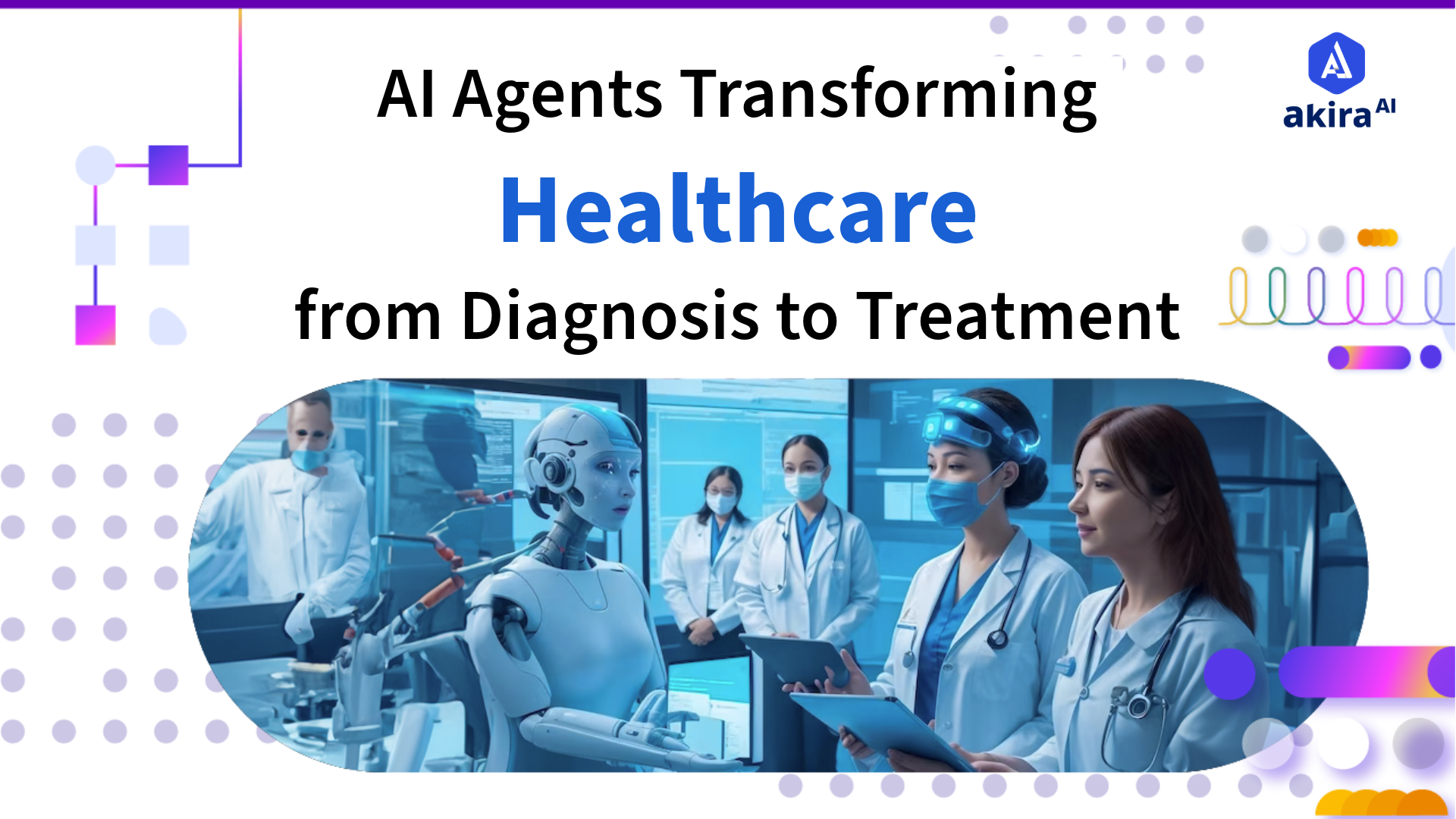 AI Agents Transforming

Healthcare

from Diagnosis to Treatment

akira AI